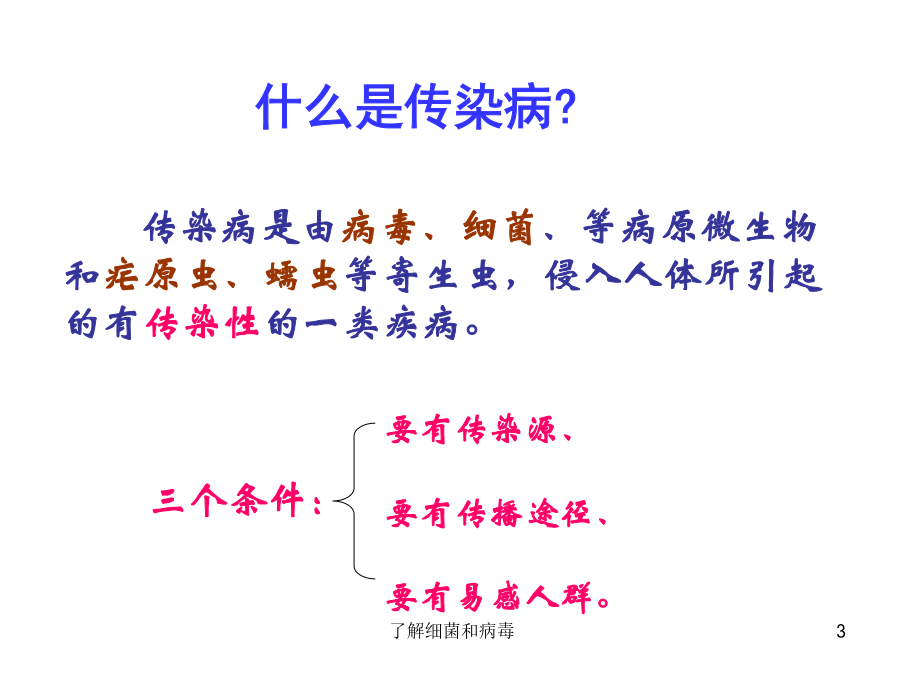 什么是传染病?

传染病是由病毒、细菌、等病原微生物和疟原虫、蠕虫等寄生虫，侵入人体所引起的有传染性的一类疾病。

三个条件：

要有传染源、

要有传播途径、

要有易感人群。

了解细菌和病毒

3